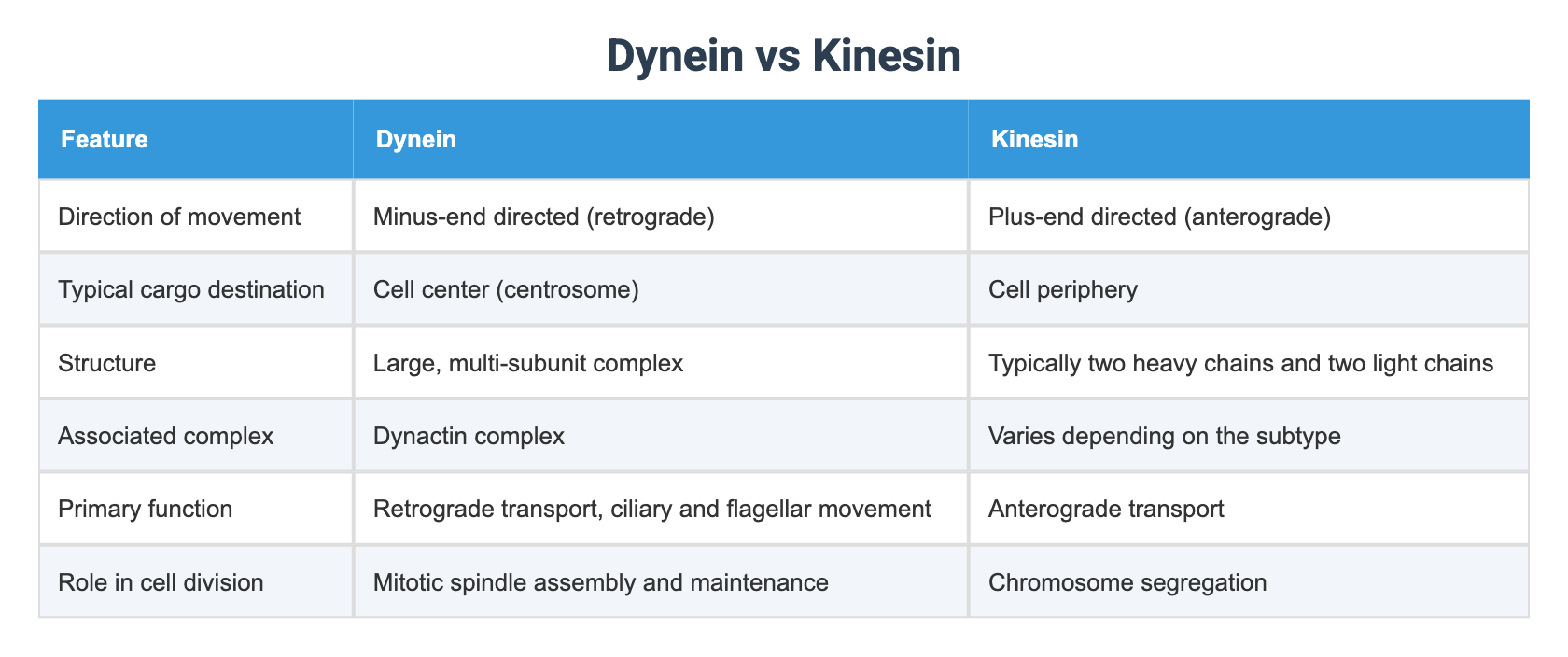 Dynein vs Kinesin

| Feature | Dynein | Kinesin |
|---|---|---|
| Direction of movement | Minus-end directed (retrograde) | Plus-end directed (anterograde) |
| Typical cargo destination | Cell center (centrosome) | Cell periphery |
| Structure | Large, multi-subunit complex | Typically two heavy chains and two light chains |
| Associated complex | Dynactin complex | Varies depending on the subtype |
| Primary function | Retrograde transport, ciliary and flagellar movement | Anterograde transport |
| Role in cell division | Mitotic spindle assembly and maintenance | Chromosome segregation |